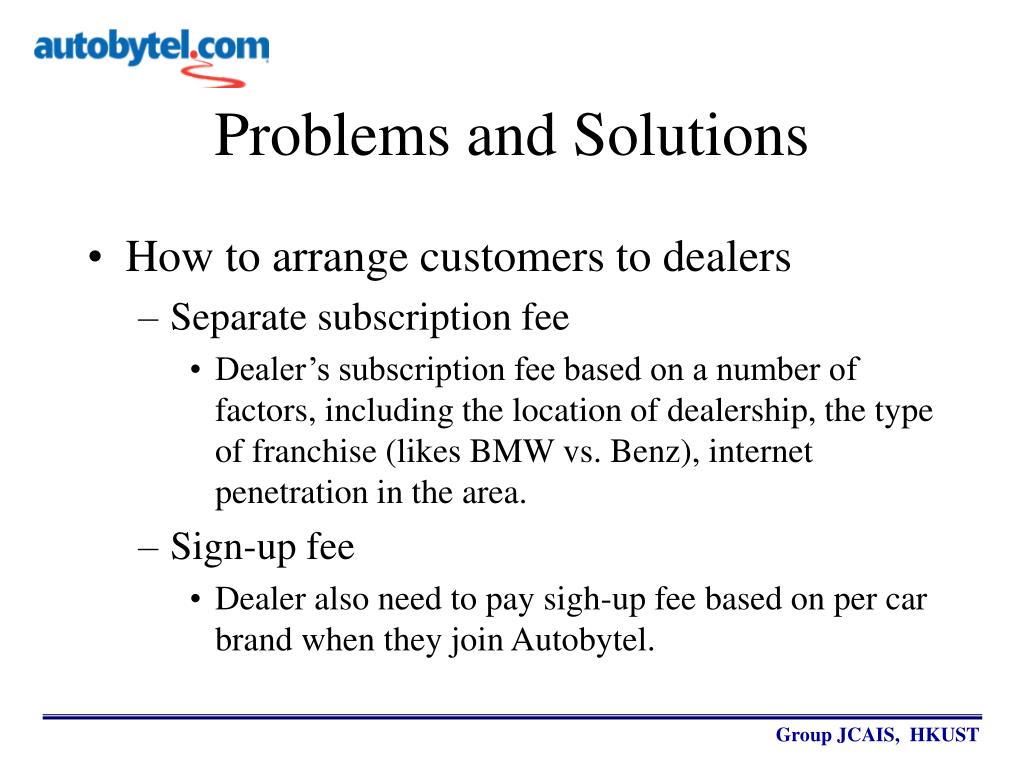 autobytel.com

Problems and Solutions

• How to arrange customers to dealers
– Separate subscription fee
• Dealer’s subscription fee based on a number of factors, including the location of dealership, the type of franchise (likes BMW vs. Benz), internet penetration in the area.
– Sign-up fee
• Dealer also need to pay sigh-up fee based on per car brand when they join Autobytel.

Group JCAIS, HKUST